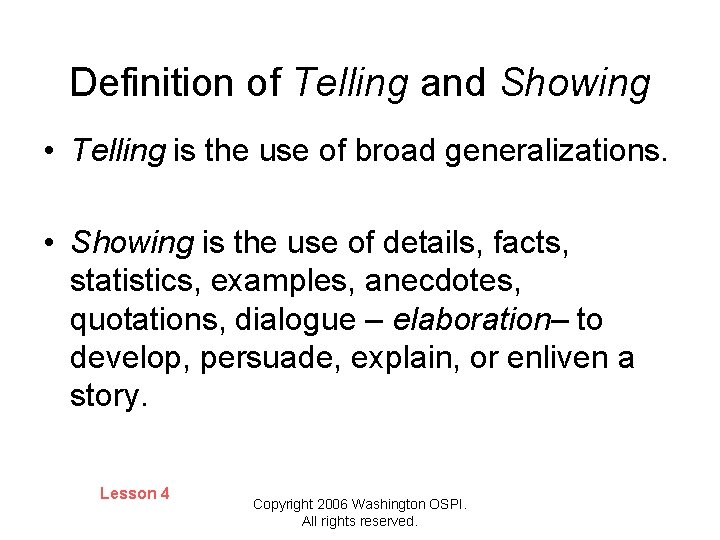 Definition of Telling and Showing

• Telling is the use of broad generalizations.

• Showing is the use of details, facts, statistics, examples, anecdotes, quotations, dialogue – elaboration– to develop, persuade, explain, or enliven a story.

Lesson 4

Copyright 2006 Washington OSPI. All rights reserved.